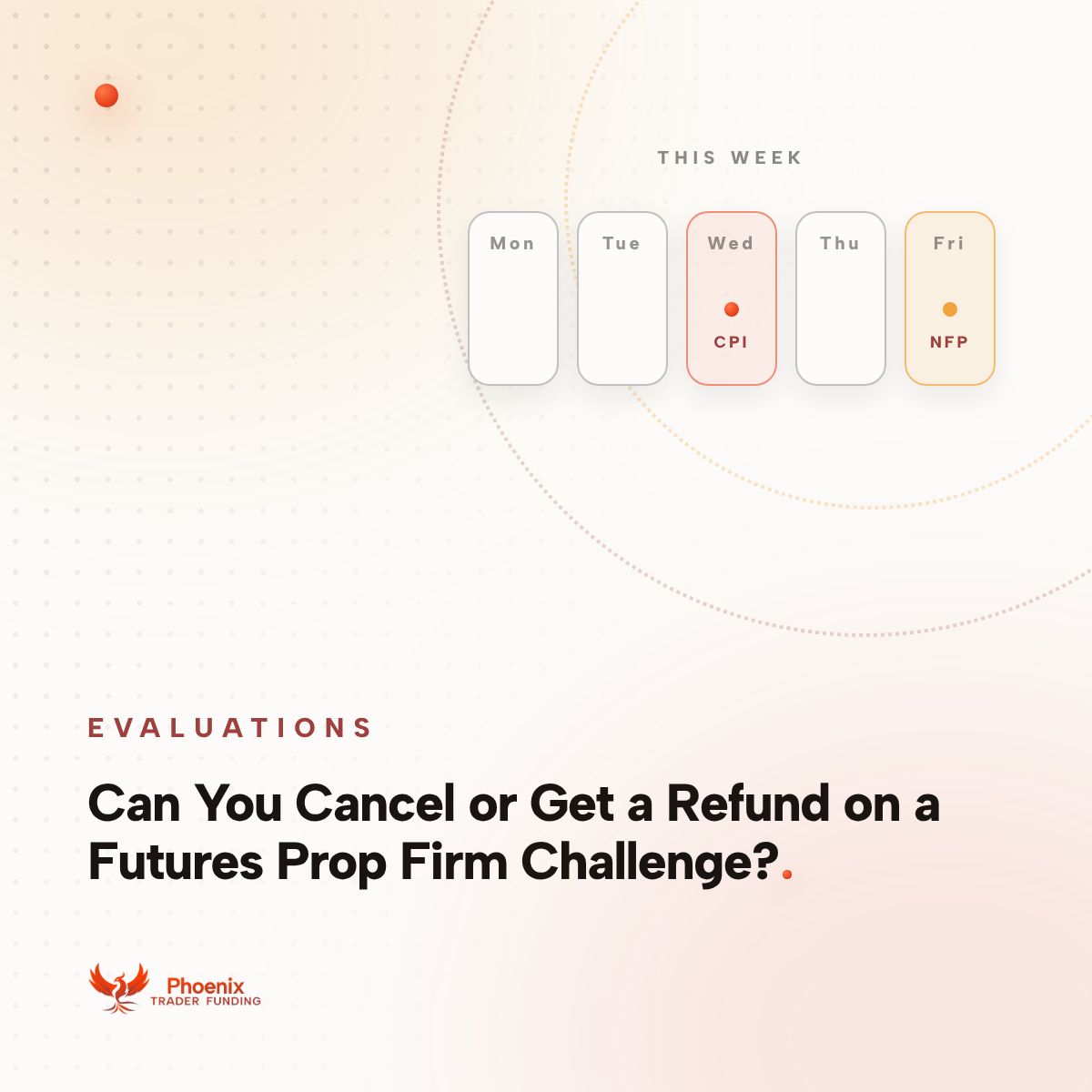 THIS WEEK

Mon

Tue

Wed
CPI

Thu

Fri
NFP

EVALUATIONS

Can You Cancel or Get a Refund on a Futures Prop Firm Challenge?.

Phoenix
TRADER FUNDING